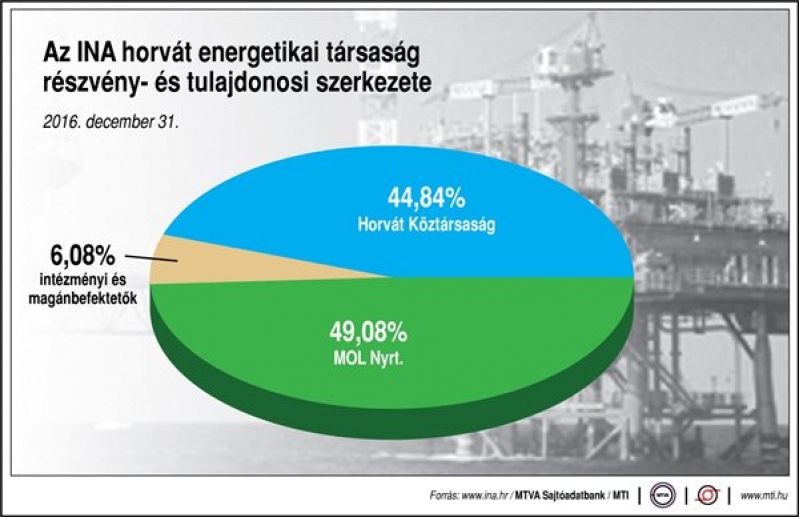 Az INA horvát energetikai társaság részvény- és tulajdonosi szerkezete

2016. december 31.

44,84%
Horvát Köztársaság

6,08%
intézményi és magánbefektetők

49,08%
MOL Nyrt.

Forrás: www.ina.hr / MTVA Sajtóadatbank / MTI | MTVA | | www.mti.hu